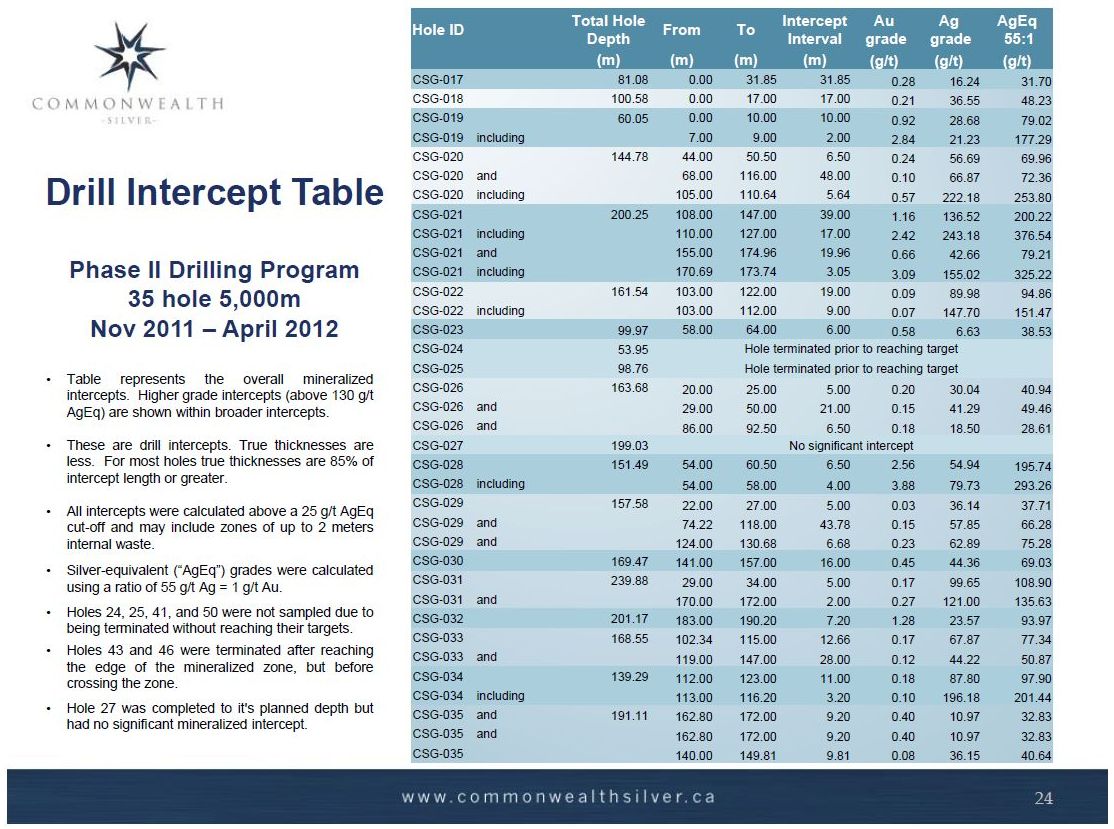 COMMONWEALTH
-SILVER-

Drill Intercept Table

Phase II Drilling Program
35 hole 5,000m
Nov 2011 – April 2012

• Table represents the overall mineralized intercepts. Higher grade intercepts (above 130 g/t AgEq) are shown within broader intercepts.

• These are drill intercepts. True thicknesses are less. For most holes true thicknesses are 85% of intercept length or greater.

• All intercepts were calculated above a 25 g/t AgEq cut-off and may include zones of up to 2 meters internal waste.

• Silver-equivalent ("AgEq") grades were calculated using a ratio of 55 g/t Ag = 1 g/t Au.

• Holes 24, 25, 41, and 50 were not sampled due to being terminated without reaching their targets.

• Holes 43 and 46 were terminated after reaching the edge of the mineralized zone, but before crossing the zone.

• Hole 27 was completed to it's planned depth but had no significant mineralized intercept.

| Hole ID | | Total Hole Depth (m) | From (m) | To (m) | Intercept Interval (m) | Au grade (g/t) | Ag grade (g/t) | AgEq 55:1 (g/t) |
|---|---|---|---|---|---|---|---|---|
| CSG-017 | | 81.08 | 0.00 | 31.85 | 31.85 | 0.28 | 16.24 | 31.70 |
| CSG-018 | | 100.58 | 0.00 | 17.00 | 17.00 | 0.21 | 36.55 | 48.23 |
| CSG-019 | | 60.05 | 0.00 | 10.00 | 10.00 | 0.92 | 28.68 | 79.02 |
| CSG-019 | including | | 7.00 | 9.00 | 2.00 | 2.84 | 21.23 | 177.29 |
| CSG-020 | | 144.78 | 44.00 | 50.50 | 6.50 | 0.24 | 56.69 | 69.96 |
| CSG-020 | and | | 68.00 | 116.00 | 48.00 | 0.10 | 66.87 | 72.36 |
| CSG-020 | including | | 105.00 | 110.64 | 5.64 | 0.57 | 222.18 | 253.80 |
| CSG-021 | | 200.25 | 108.00 | 147.00 | 39.00 | 1.16 | 136.52 | 200.22 |
| CSG-021 | including | | 110.00 | 127.00 | 17.00 | 2.42 | 243.18 | 376.54 |
| CSG-021 | and | | 155.00 | 174.96 | 19.96 | 0.66 | 42.66 | 79.21 |
| CSG-021 | including | | 170.69 | 173.74 | 3.05 | 3.09 | 155.02 | 325.22 |
| CSG-022 | | 161.54 | 103.00 | 122.00 | 19.00 | 0.09 | 89.98 | 94.86 |
| CSG-022 | including | | 103.00 | 112.00 | 9.00 | 0.07 | 147.70 | 151.47 |
| CSG-023 | | 99.97 | 58.00 | 64.00 | 6.00 | 0.58 | 6.63 | 38.53 |
| CSG-024 | | 53.95 | Hole terminated prior to reaching target | | | | | |
| CSG-025 | | 98.76 | Hole terminated prior to reaching target | | | | | |
| CSG-026 | | 163.68 | 20.00 | 25.00 | 5.00 | 0.20 | 30.04 | 40.94 |
| CSG-026 | and | | 29.00 | 50.00 | 21.00 | 0.15 | 41.29 | 49.46 |
| CSG-026 | and | | 86.00 | 92.50 | 6.50 | 0.18 | 18.50 | 28.61 |
| CSG-027 | | 199.03 | No significant intercept | | | | | |
| CSG-028 | | 151.49 | 54.00 | 60.50 | 6.50 | 2.56 | 54.94 | 195.74 |
| CSG-028 | including | | 54.00 | 58.00 | 4.00 | 3.88 | 79.73 | 293.26 |
| CSG-029 | | 157.58 | 22.00 | 27.00 | 5.00 | 0.03 | 36.14 | 37.71 |
| CSG-029 | and | | 74.22 | 118.00 | 43.78 | 0.15 | 57.85 | 66.28 |
| CSG-029 | and | | 124.00 | 130.68 | 6.68 | 0.23 | 62.89 | 75.28 |
| CSG-030 | | 169.47 | 141.00 | 157.00 | 16.00 | 0.45 | 44.36 | 69.03 |
| CSG-031 | | 239.88 | 29.00 | 34.00 | 5.00 | 0.17 | 99.65 | 108.90 |
| CSG-031 | and | | 170.00 | 172.00 | 2.00 | 0.27 | 121.00 | 135.63 |
| CSG-032 | | 201.17 | 183.00 | 190.20 | 7.20 | 1.28 | 23.57 | 93.97 |
| CSG-033 | | 168.55 | 102.34 | 115.00 | 12.66 | 0.17 | 67.87 | 77.34 |
| CSG-033 | and | | 119.00 | 147.00 | 28.00 | 0.12 | 44.22 | 50.87 |
| CSG-034 | | 139.29 | 112.00 | 123.00 | 11.00 | 0.18 | 87.80 | 97.90 |
| CSG-034 | including | | 113.00 | 116.20 | 3.20 | 0.10 | 196.18 | 201.44 |
| CSG-035 | and | 191.11 | 162.80 | 172.00 | 9.20 | 0.40 | 10.97 | 32.83 |
| CSG-035 | and | | 162.80 | 172.00 | 9.20 | 0.40 | 10.97 | 32.83 |
| CSG-035 | | | 140.00 | 149.81 | 9.81 | 0.08 | 36.15 | 40.64 |

www.commonwealthsilver.ca

24